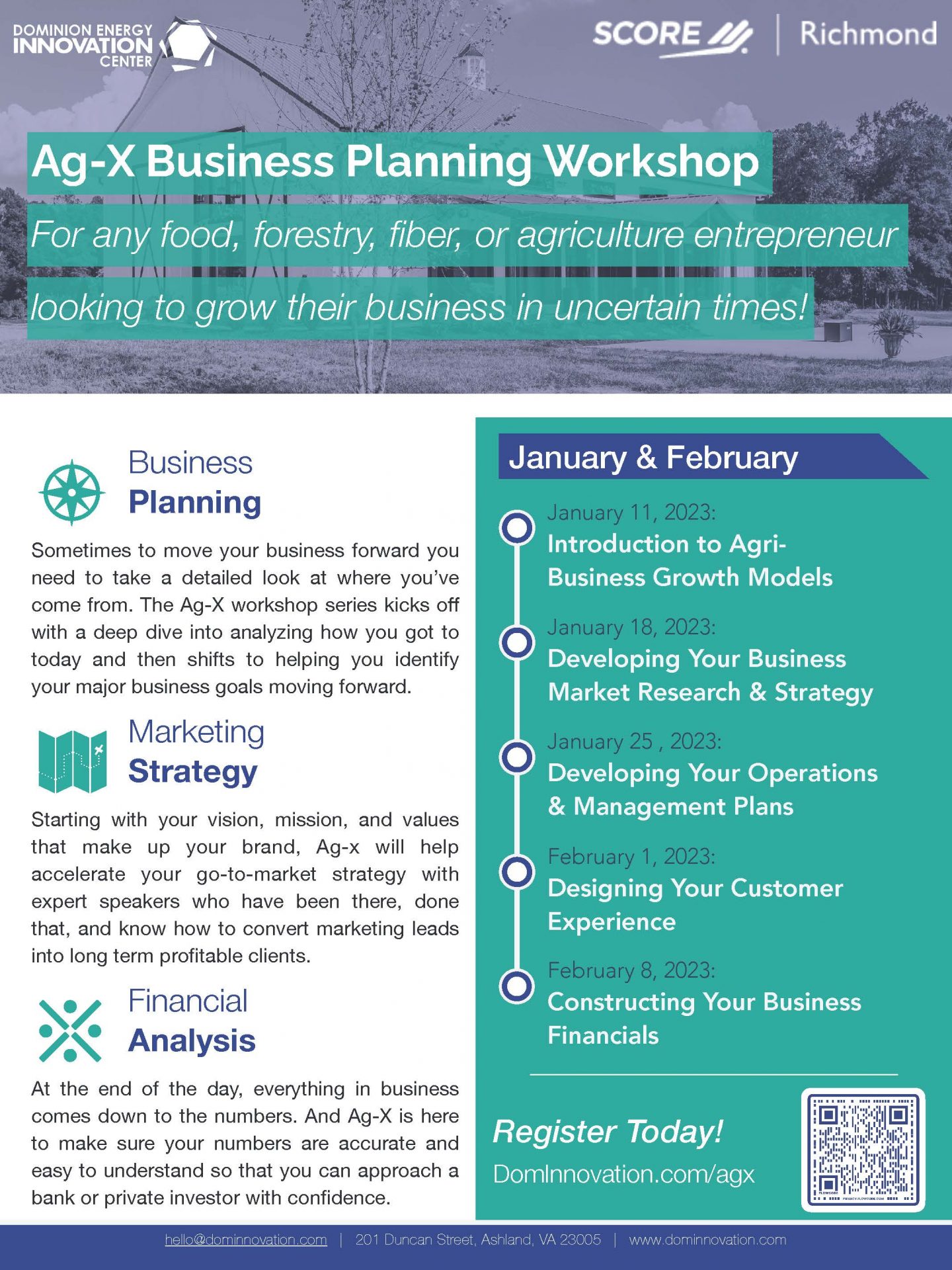 DOMINION ENERGY INNOVATION CENTER

SCORE | Richmond

Ag-X Business Planning Workshop

For any food, forestry, fiber, or agriculture entrepreneur looking to grow their business in uncertain times!

Business Planning

Sometimes to move your business forward you need to take a detailed look at where you've come from. The Ag-X workshop series kicks off with a deep dive into analyzing how you got to today and then shifts to helping you identify your major business goals moving forward.

Marketing Strategy

Starting with your vision, mission, and values that make up your brand, Ag-x will help accelerate your go-to-market strategy with expert speakers who have been there, done that, and know how to convert marketing leads into long term profitable clients.

Financial Analysis

At the end of the day, everything in business comes down to the numbers. And Ag-X is here to make sure your numbers are accurate and easy to understand so that you can approach a bank or private investor with confidence.

January & February

January 11, 2023:
Introduction to Agri-Business Growth Models

January 18, 2023:
Developing Your Business Market Research & Strategy

January 25 , 2023:
Developing Your Operations & Management Plans

February 1, 2023:
Designing Your Customer Experience

February 8, 2023:
Constructing Your Business Financials

Register Today!
DomInnovation.com/agx

hello@dominnovation.com | 201 Duncan Street, Ashland, VA 23005 | www.dominnovation.com